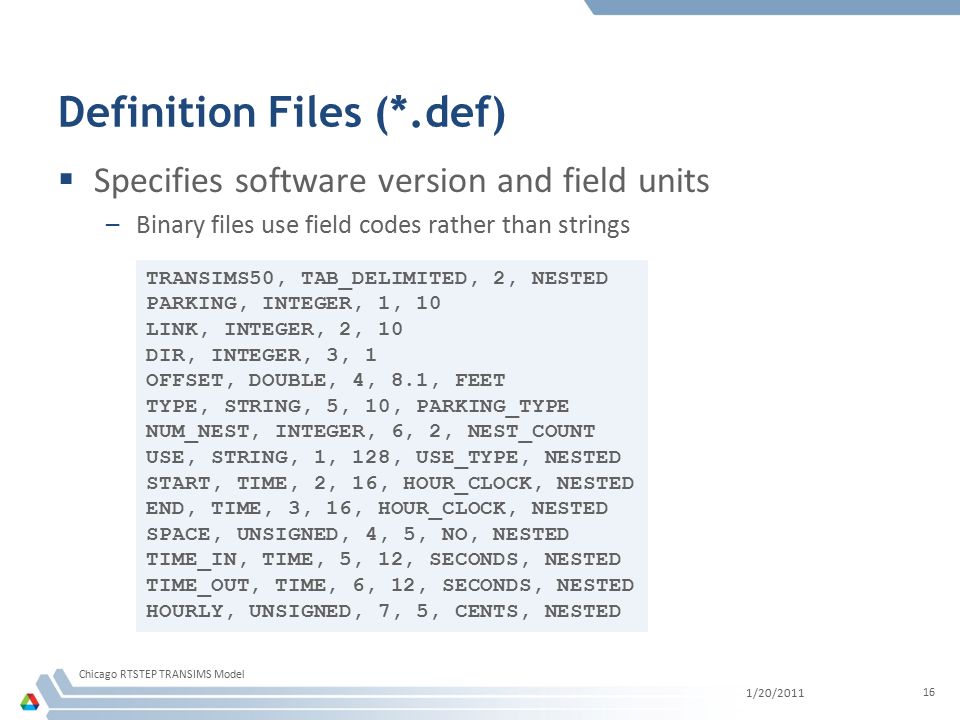 Definition Files (*.def)

▪ Specifies software version and field units

– Binary files use field codes rather than strings

TRANSIMS50, TAB_DELIMITED, 2, NESTED
PARKING, INTEGER, 1, 10
LINK, INTEGER, 2, 10
DIR, INTEGER, 3, 1
OFFSET, DOUBLE, 4, 8.1, FEET
TYPE, STRING, 5, 10, PARKING_TYPE
NUM_NEST, INTEGER, 6, 2, NEST_COUNT
USE, STRING, 1, 128, USE_TYPE, NESTED
START, TIME, 2, 16, HOUR_CLOCK, NESTED
END, TIME, 3, 16, HOUR_CLOCK, NESTED
SPACE, UNSIGNED, 4, 5, NO, NESTED
TIME_IN, TIME, 5, 12, SECONDS, NESTED
TIME_OUT, TIME, 6, 12, SECONDS, NESTED
HOURLY, UNSIGNED, 7, 5, CENTS, NESTED

Chicago RTSTEP TRANSIMS Model

1/20/2011

16